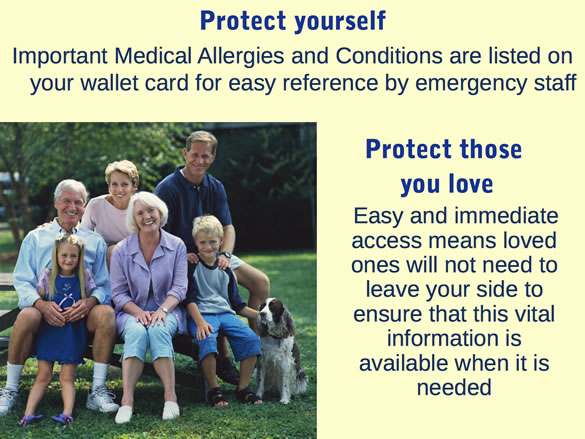 Protect yourself

Important Medical Allergies and Conditions are listed on your wallet card for easy reference by emergency staff

Protect those you love

Easy and immediate access means loved ones will not need to leave your side to ensure that this vital information is available when it is needed